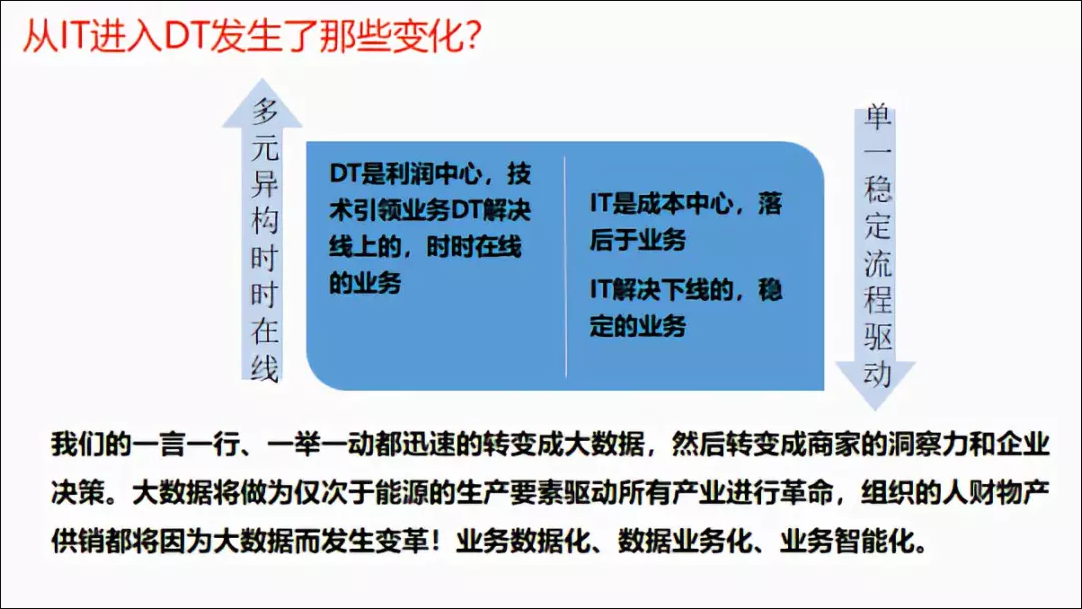 从IT进入DT发生了那些变化?

多元异构时时在线

DT是利润中心，技术引领业务DT解决线上的，时时在线的业务

IT是成本中心，落后于业务

IT解决下线的，稳定的业务

单一稳定流程驱动

我们的一言一行、一举一动都迅速的转变成大数据，然后转变成商家的洞察力和企业决策。大数据将做为仅次于能源的生产要素驱动所有产业进行革命，组织的人财物产供销都将因为大数据而发生变革！业务数据化、数据业务化、业务智能化。